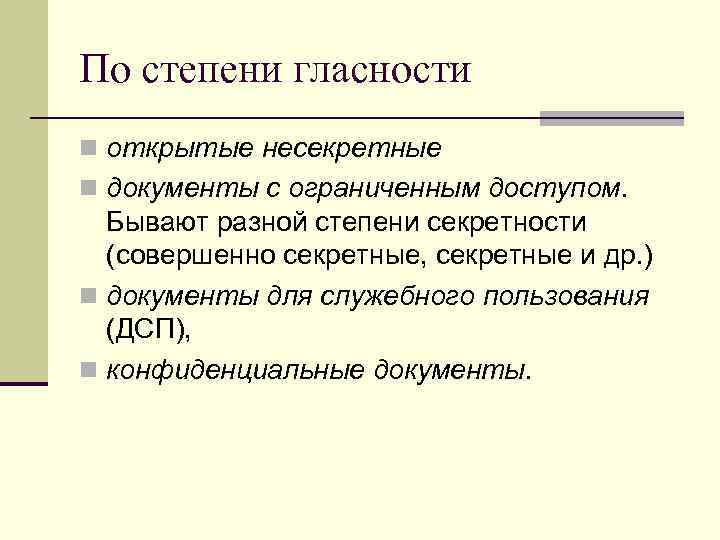 По степени гласности

- открытые несекретные
- документы с ограниченным доступом. Бывают разной степени секретности (совершенно секретные, секретные и др.)
- документы для служебного пользования (ДСП),
- конфиденциальные документы.